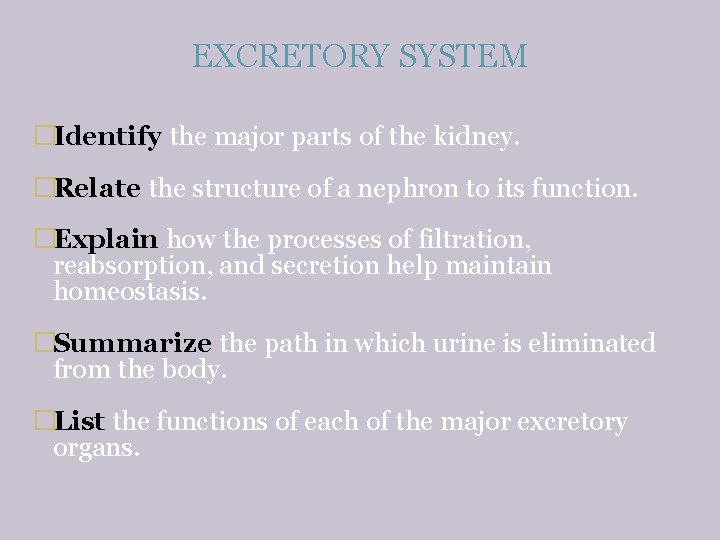 EXCRETORY SYSTEM

Identify the major parts of the kidney.

Relate the structure of a nephron to its function.

Explain how the processes of filtration, reabsorption, and secretion help maintain homeostasis.

Summarize the path in which urine is eliminated from the body.

List the functions of each of the major excretory organs.